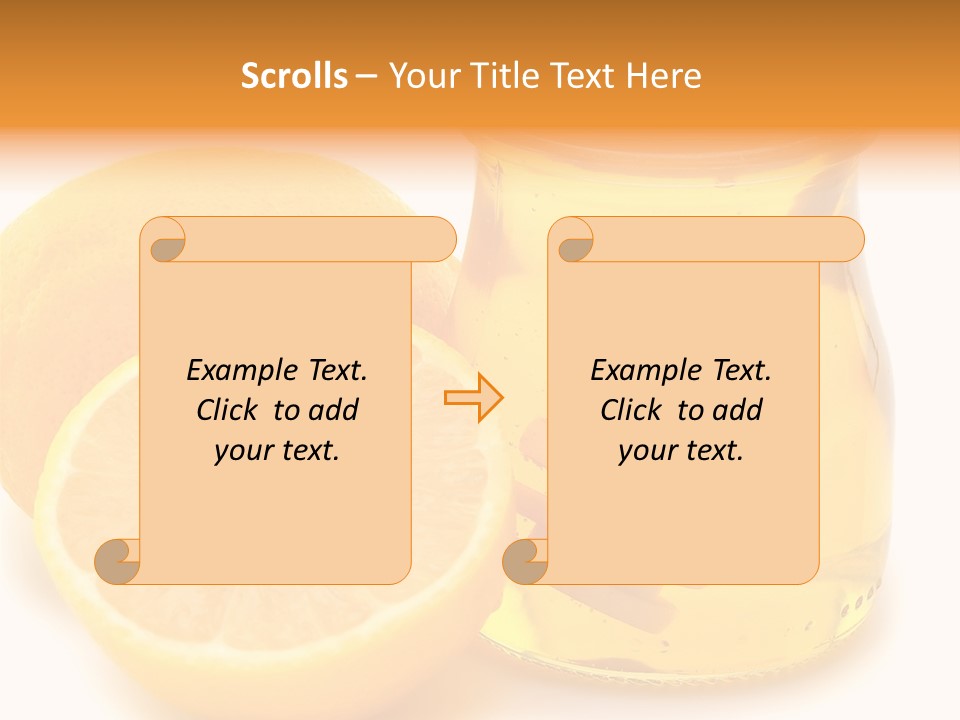 Scrolls – Your Title Text Here

Example Text. Click to add your text.

Example Text. Click to add your text.